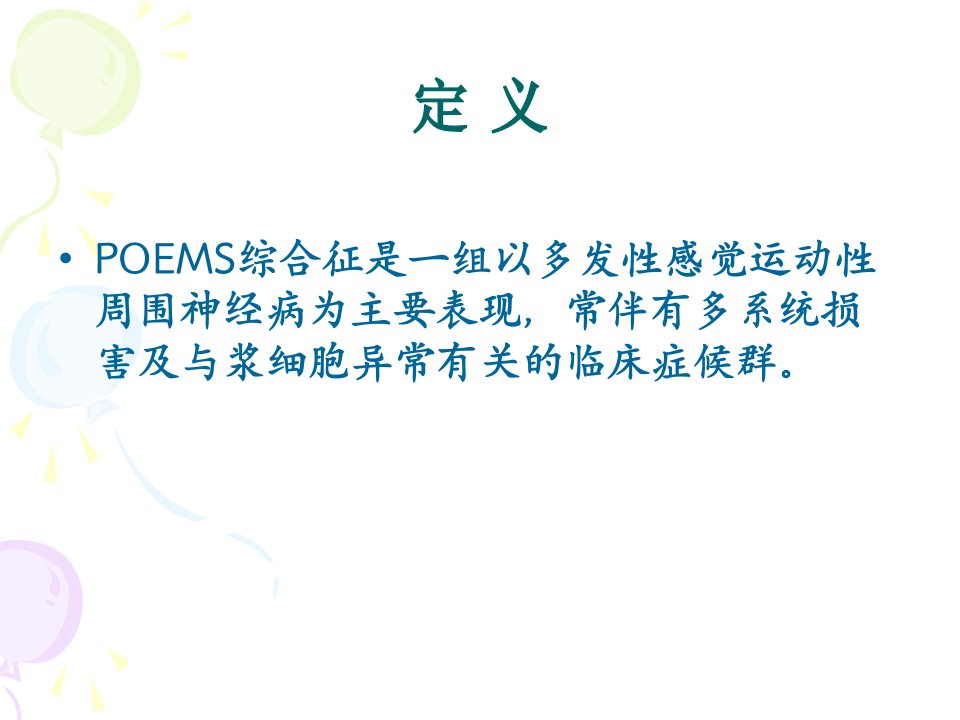 定 义

• POEMS综合征是一组以多发性感觉运动性周围神经病为主要表现，常伴有多系统损害及与浆细胞异常有关的临床症候群。